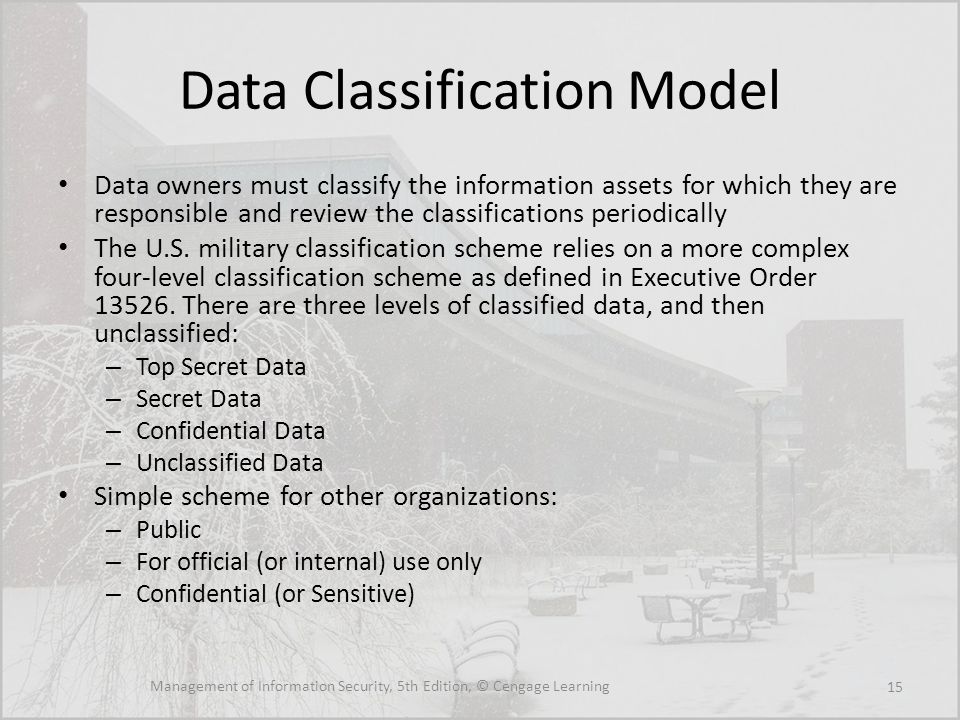 Data Classification Model

• Data owners must classify the information assets for which they are responsible and review the classifications periodically

• The U.S. military classification scheme relies on a more complex four-level classification scheme as defined in Executive Order 13526. There are three levels of classified data, and then unclassified:
– Top Secret Data
– Secret Data
– Confidential Data
– Unclassified Data

• Simple scheme for other organizations:
– Public
– For official (or internal) use only
– Confidential (or Sensitive)

Management of Information Security, 5th Edition, © Cengage Learning

15